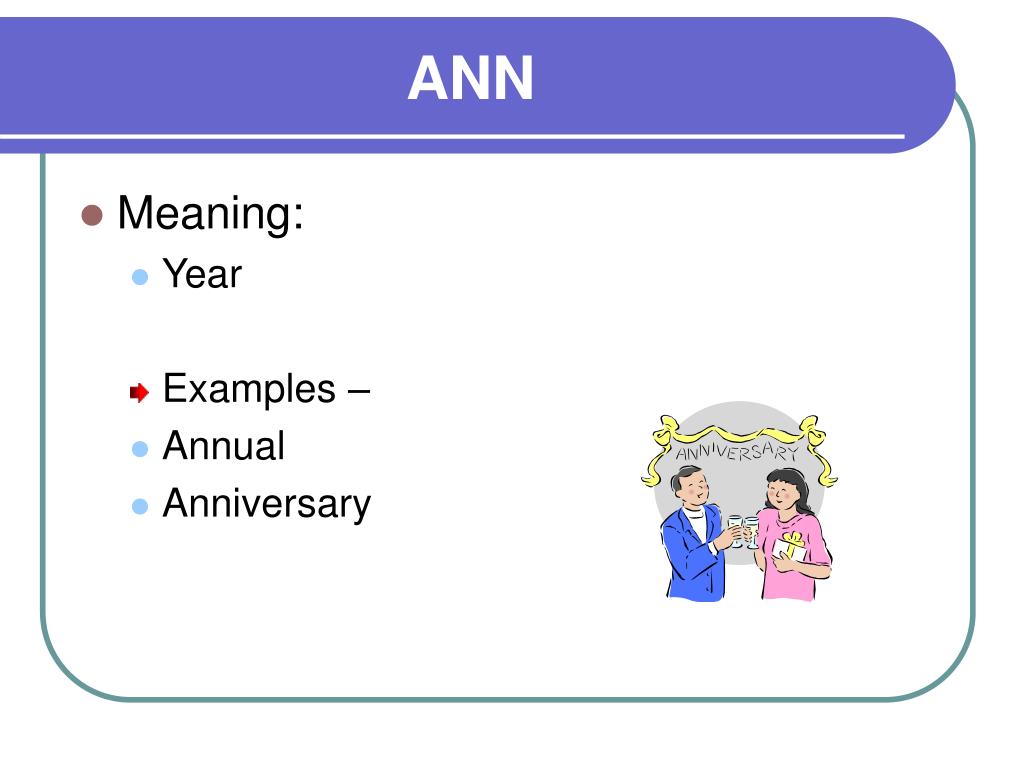 ANN

Meaning:

Year

Examples –

Annual

Anniversary

ANNIVERSARY